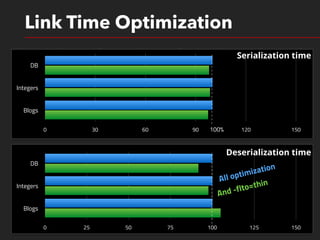 Link Time Optimization

Serialization time

DB
Integers
Blogs

0 30 60 90 100% 120 150

Deserialization time

DB
Integers
Blogs

All optimization
And -flto=thin

0 25 50 75 100 125 150